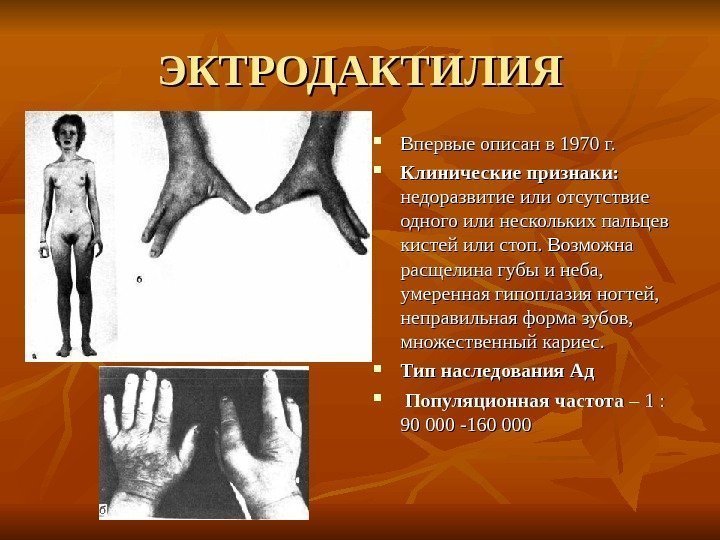 ЭКТРОДАКТИЛИЯ

а

б

б

Впервые описан в 1970 г.

Клинические признаки: недоразвитие или отсутствие одного или нескольких пальцев кистей или стоп. Возможна расщелина губы и неба, умеренная гипоплазия ногтей, неправильная форма зубов, множественный кариес.

Тип наследования Ад

Популяционная частота – 1 : 90 000 -160 000